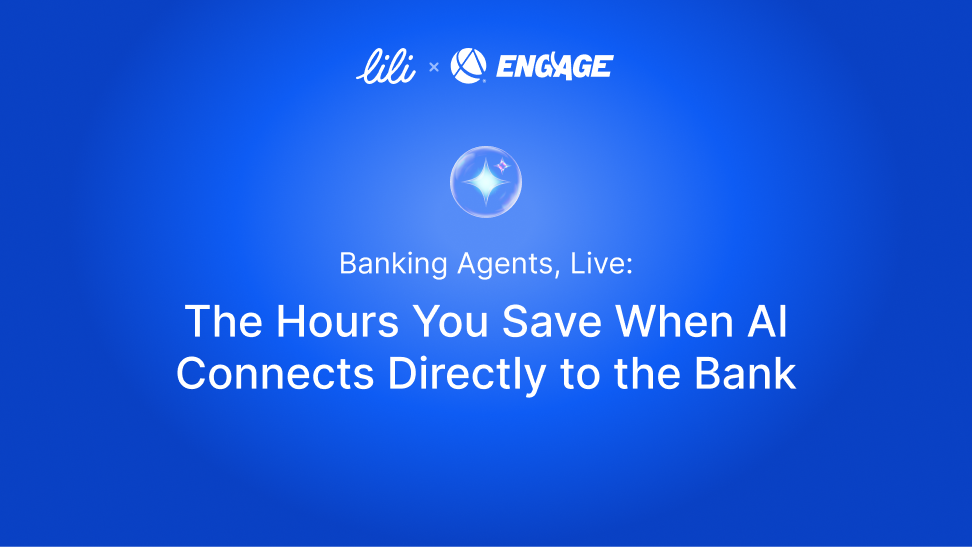 lili × ENGAGE

Banking Agents, Live:

The Hours You Save When AI Connects Directly to the Bank